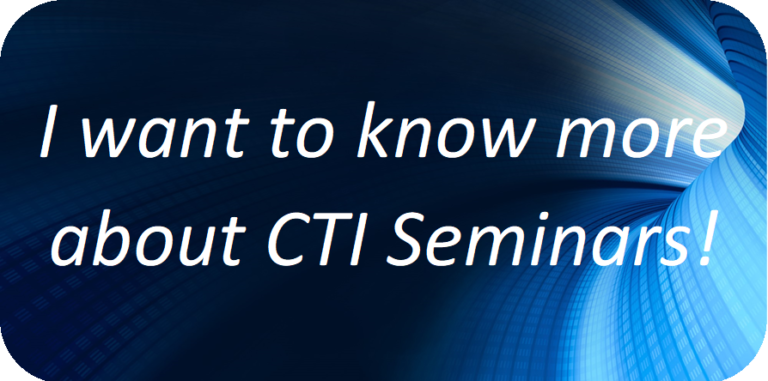 I want to know more about CTI Seminars!